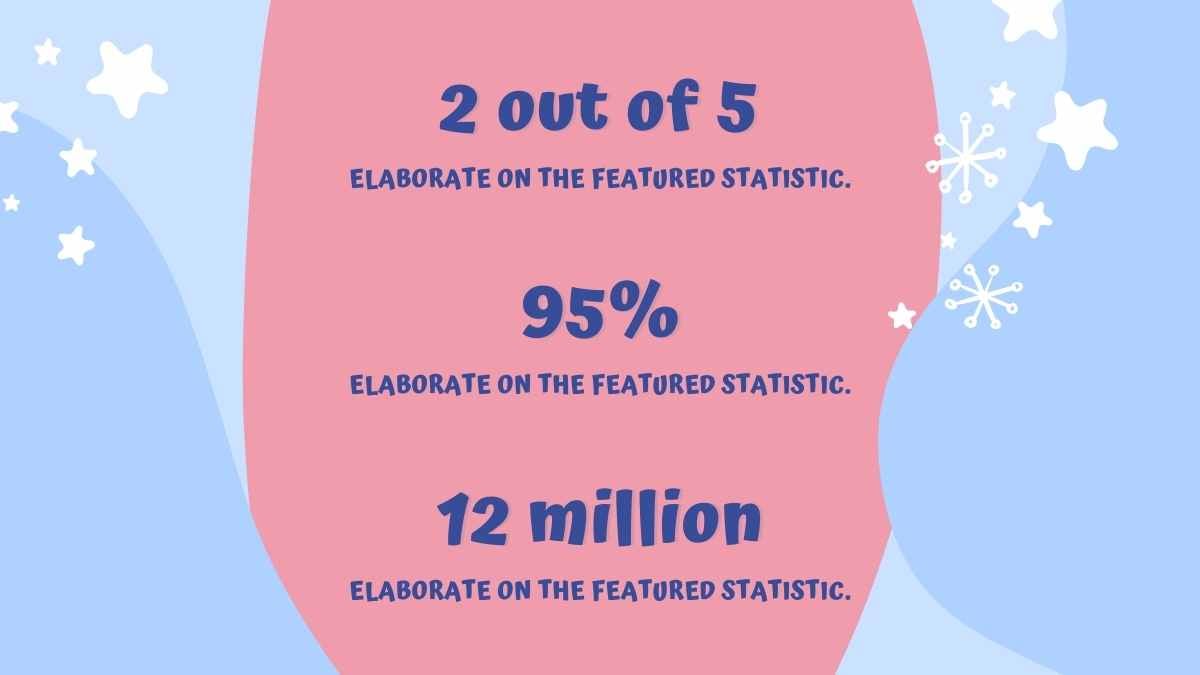 2 out of 5

ELABORATE ON THE FEATURED STATISTIC.

95%

ELABORATE ON THE FEATURED STATISTIC.

12 million

ELABORATE ON THE FEATURED STATISTIC.